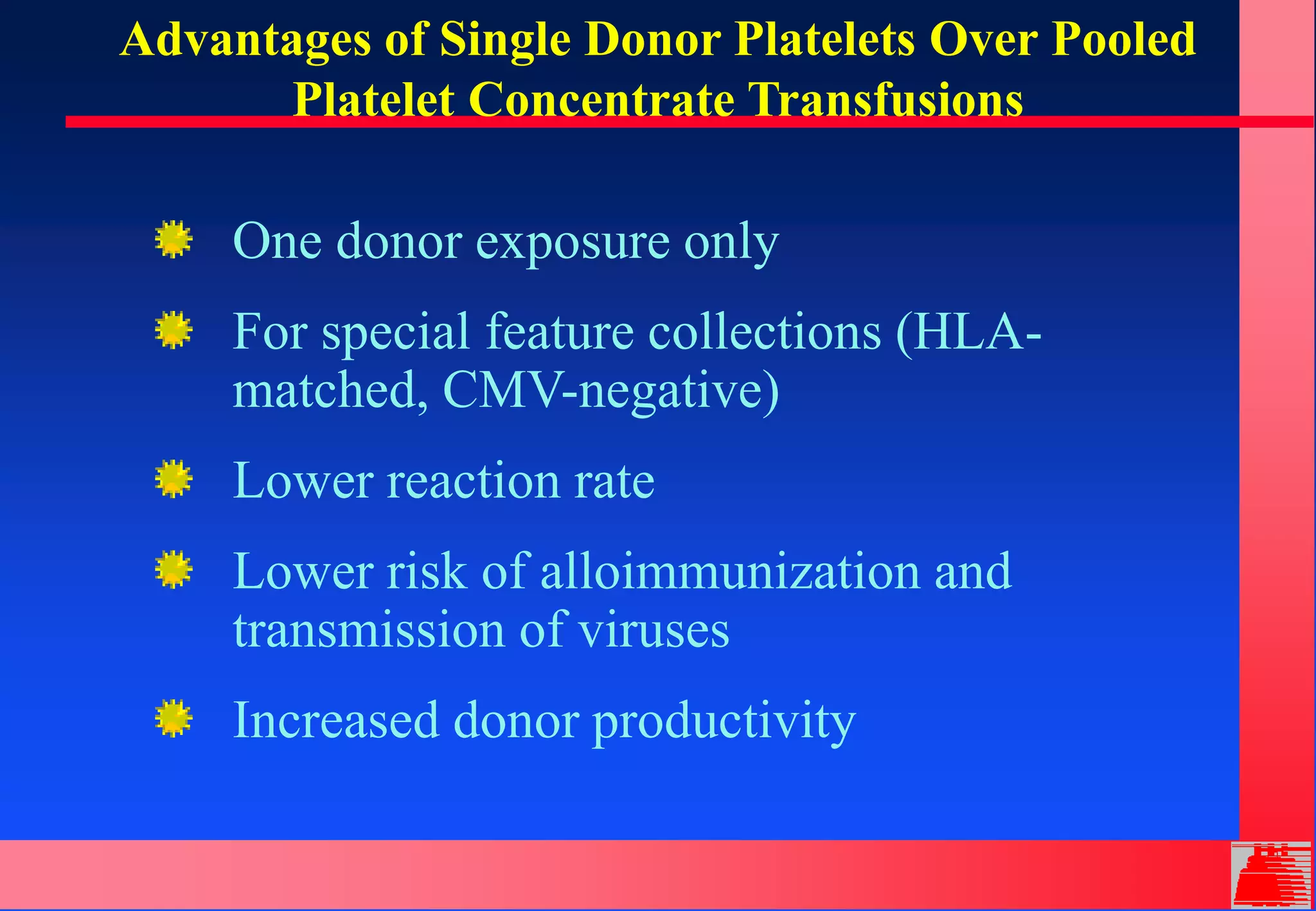 Advantages of Single Donor Platelets Over Pooled Platelet Concentrate Transfusions

One donor exposure only

For special feature collections (HLA-matched, CMV-negative)

Lower reaction rate

Lower risk of alloimmunization and transmission of viruses

Increased donor productivity